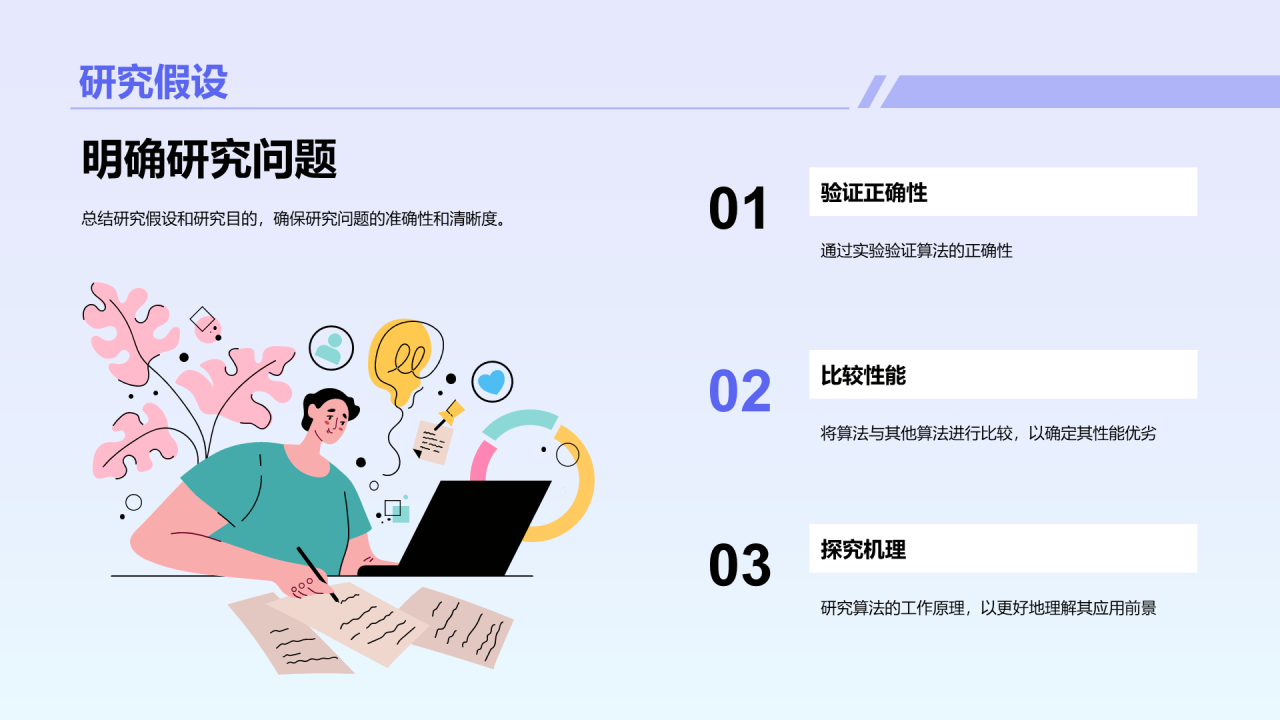 研究假设

明确研究问题

总结研究假设和研究目的，确保研究问题的准确性和清晰度。

01

验证正确性

通过实验验证算法的正确性

02

比较性能

将算法与其他算法进行比较，以确定其性能优劣

03

探究机理

研究算法的工作原理，以更好地理解其应用前景